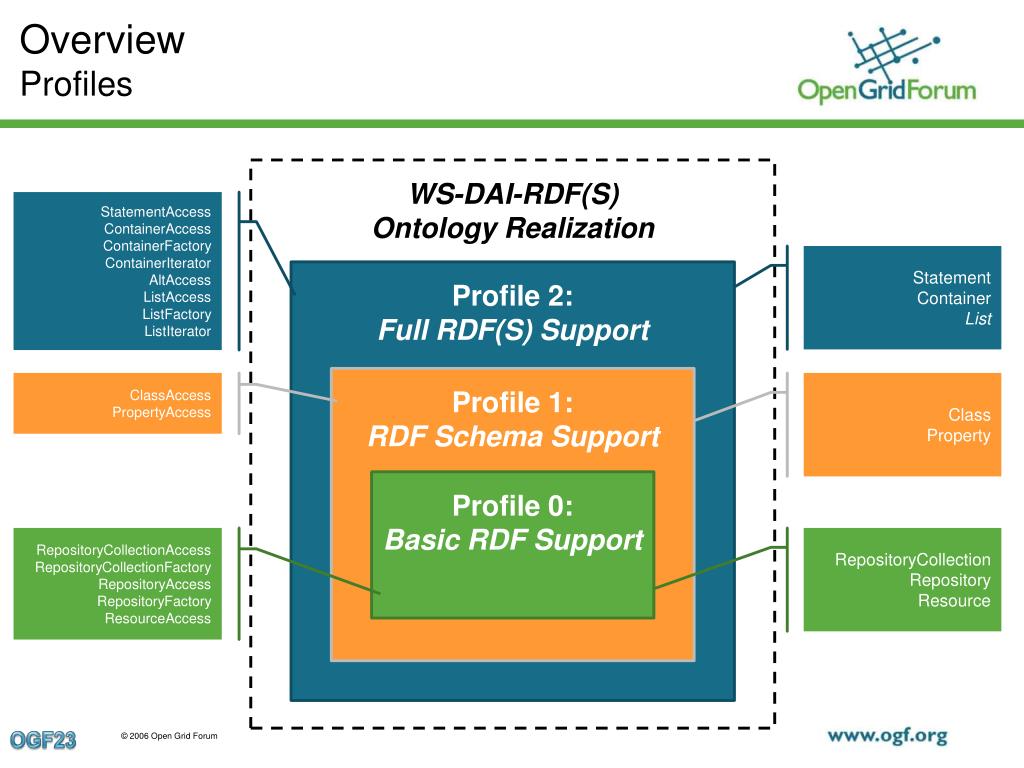 Overview
Profiles

OpenGridForum

StatementAccess
ContainerAccess
ContainerFactory
ContainerIterator
AltAccess
ListAccess
ListFactory
ListIterator

ClassAccess
PropertyAccess

RepositoryCollectionAccess
RepositoryCollectionFactory
RepositoryAccess
RepositoryFactory
ResourceAccess

WS-DAI-RDF(S)
Ontology Realization

Profile 2:
Full RDF(S) Support

Profile 1:
RDF Schema Support

Profile 0:
Basic RDF Support

Statement
Container
List

Class
Property

RepositoryCollection
Repository
Resource

OGF23

© 2006 Open Grid Forum

www.ogf.org